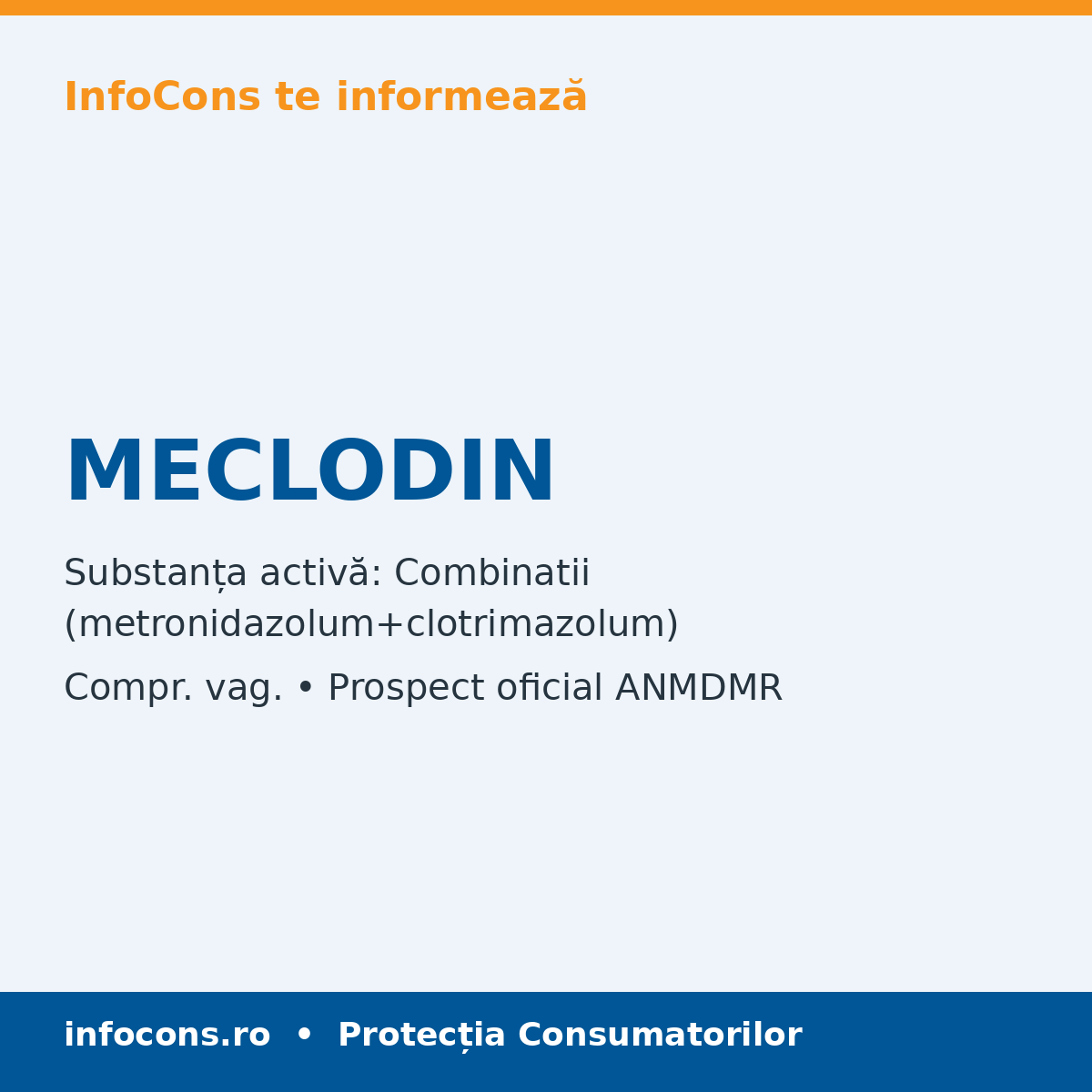 InfoCons te informează

MECLODIN

Substanța activă: Combinatii (metronidazolum+clotrimazolum)

Compr. vag. • Prospect oficial ANMDMR

infocons.ro • Protecția Consumatorilor